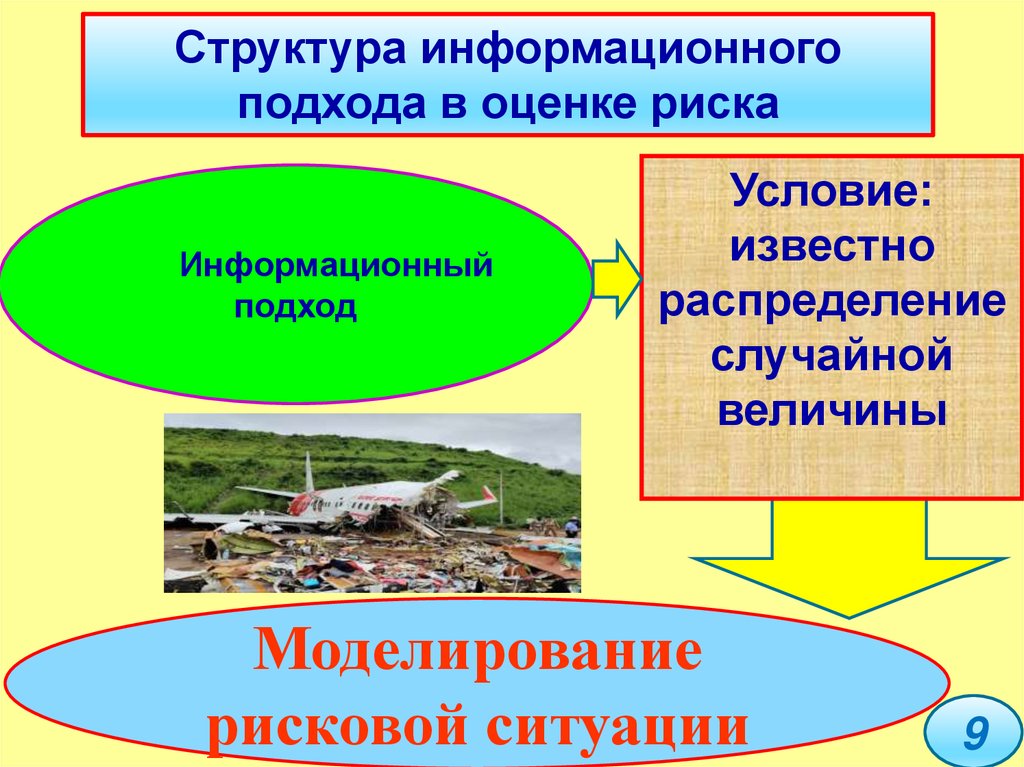 Структура информационного подхода в оценке риска

Информационный подход

Условие: известно распределение случайной величины

Моделирование рисковой ситуации

9